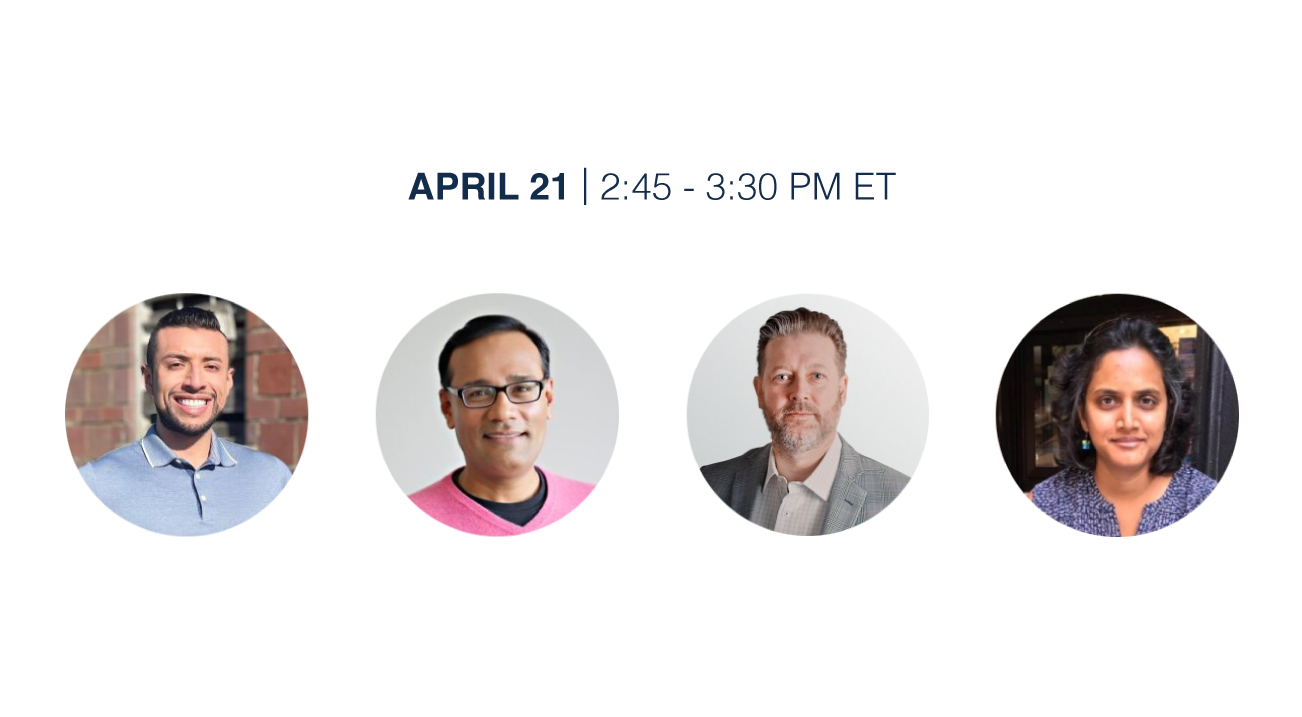 APRIL 21 | 2:45 - 3:30 PM ET